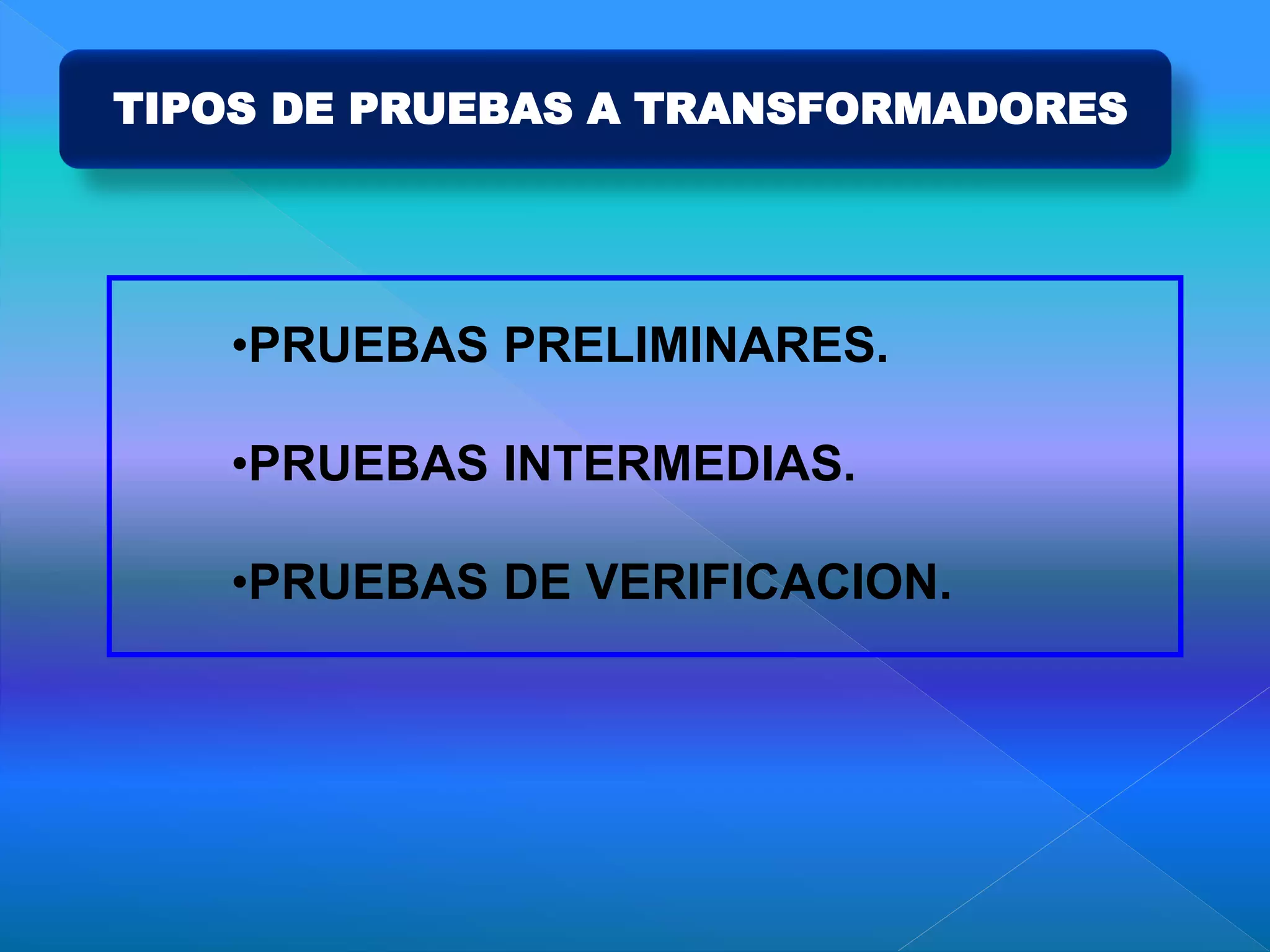 TIPOS DE PRUEBAS A TRANSFORMADORES

•PRUEBAS PRELIMINARES.

•PRUEBAS INTERMEDIAS.

•PRUEBAS DE VERIFICACION.